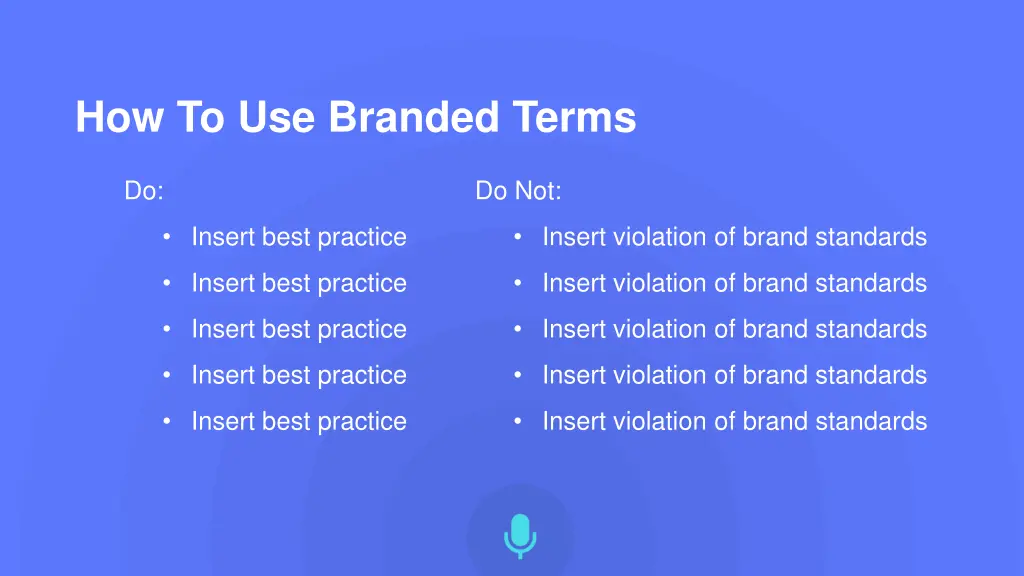 How To Use Branded Terms

Do:

• Insert best practice
• Insert best practice
• Insert best practice
• Insert best practice
• Insert best practice

Do Not:

• Insert violation of brand standards
• Insert violation of brand standards
• Insert violation of brand standards
• Insert violation of brand standards
• Insert violation of brand standards